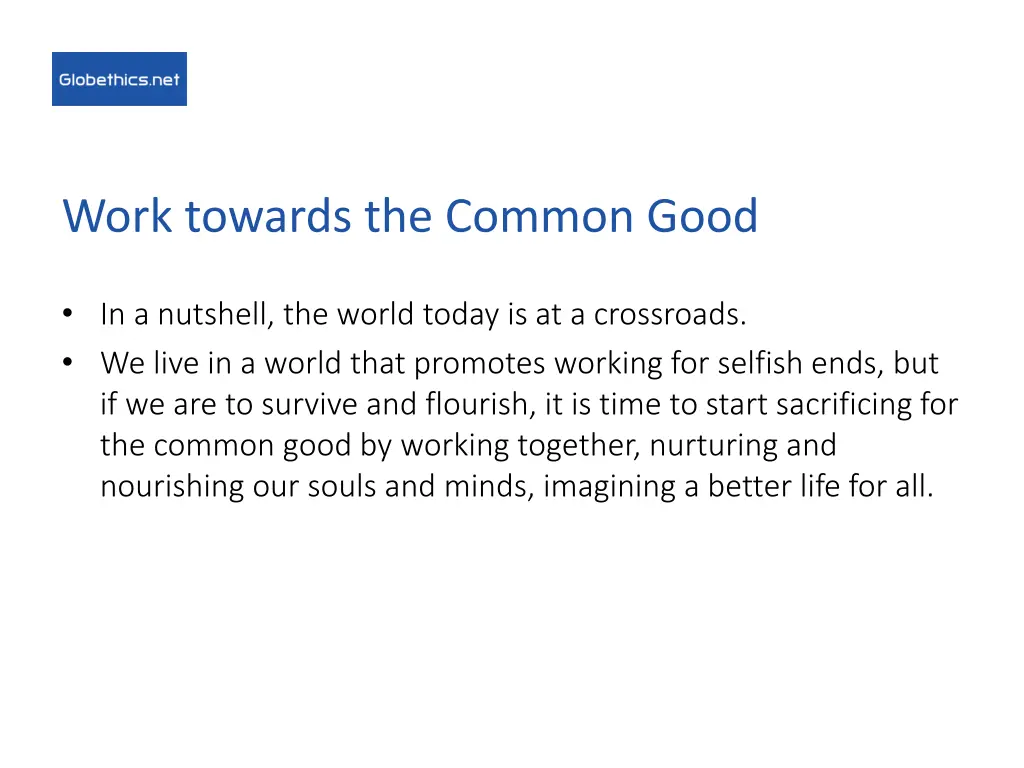 Globethics.net

Work towards the Common Good

• In a nutshell, the world today is at a crossroads.
• We live in a world that promotes working for selfish ends, but if we are to survive and flourish, it is time to start sacrificing for the common good by working together, nurturing and nourishing our souls and minds, imagining a better life for all.